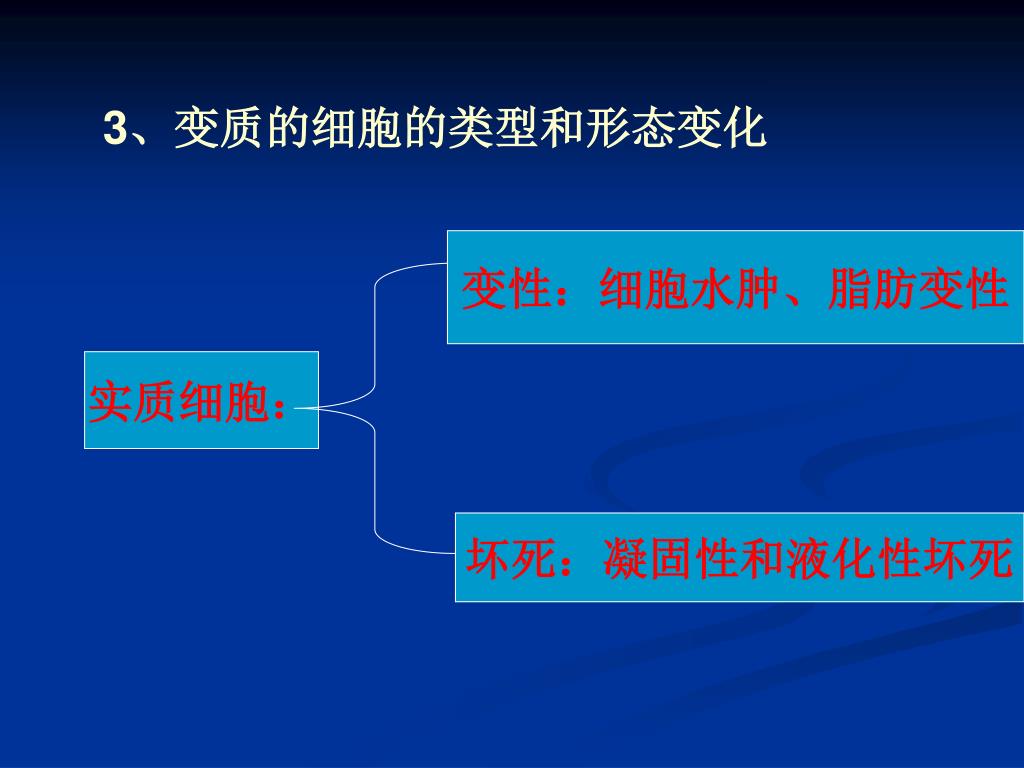 3、变质的细胞的类型和形态变化

实质细胞：

变性：细胞水肿、脂肪变性

坏死：凝固性和液化性坏死